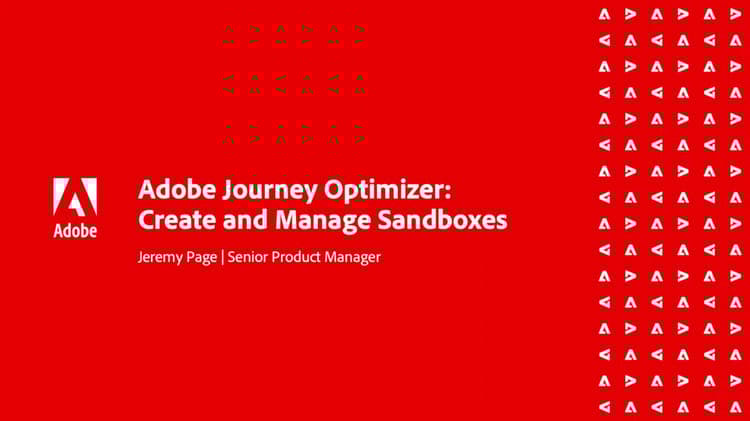 Adobe

Adobe Journey Optimizer:
Create and Manage Sandboxes

Jeremy Page | Senior Product Manager